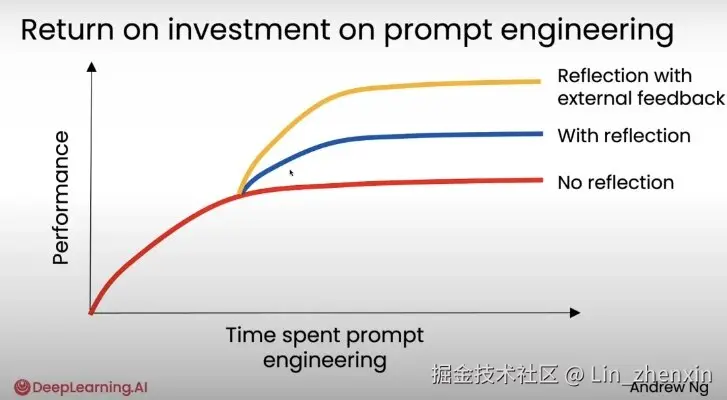 Return on investment on prompt engineering

Performance

Reflection with external feedback

With reflection

No reflection

Time spent prompt engineering

DeepLearning.AI

掘金技术社区 @ Lin_zhenxin

Andrew Ng